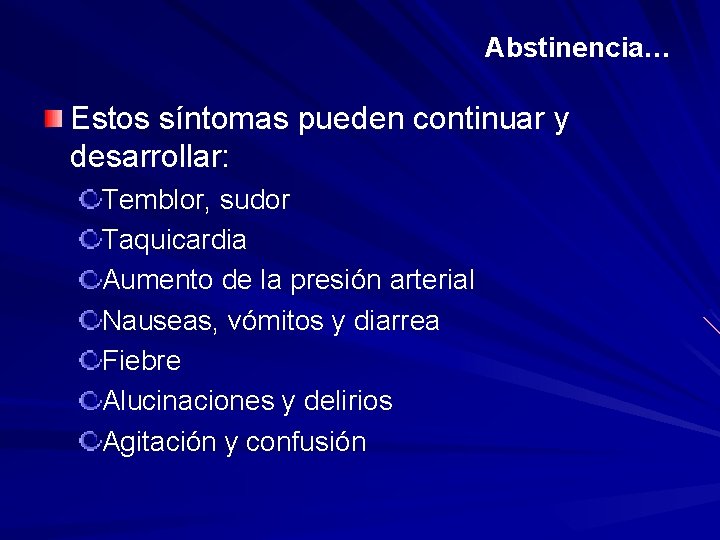 Abstinencia…

Estos síntomas pueden continuar y desarrollar:

Temblor, sudor
Taquicardia
Aumento de la presión arterial
Nauseas, vómitos y diarrea
Fiebre
Alucinaciones y delirios
Agitación y confusión